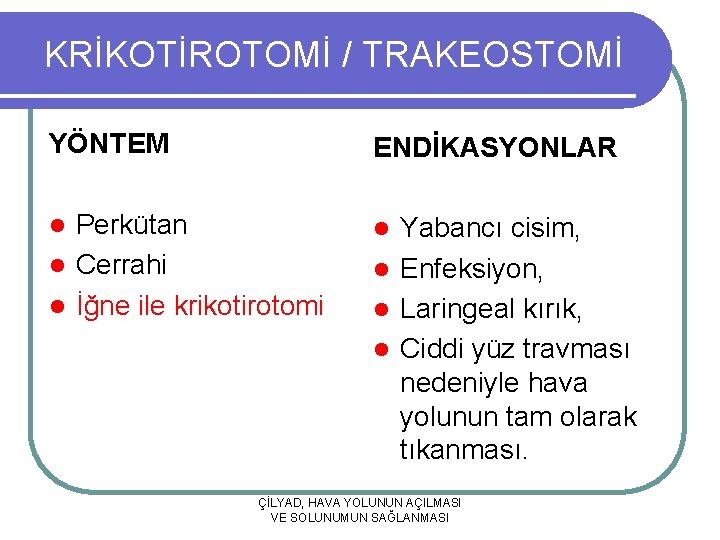 KRİKOTİROTOMİ / TRAKEOSTOMİ

YÖNTEM

- Perkütan
- Cerrahi
- İğne ile krikotirotomi

ENDİKASYONLAR

- Yabancı cisim,
- Enfeksiyon,
- Laringeal kırık,
- Ciddi yüz travması nedeniyle hava yolunun tam olarak tıkanması.

ÇİLYAD, HAVA YOLUNUN AÇILMASI VE SOLUNUMUN SAĞLANMASI